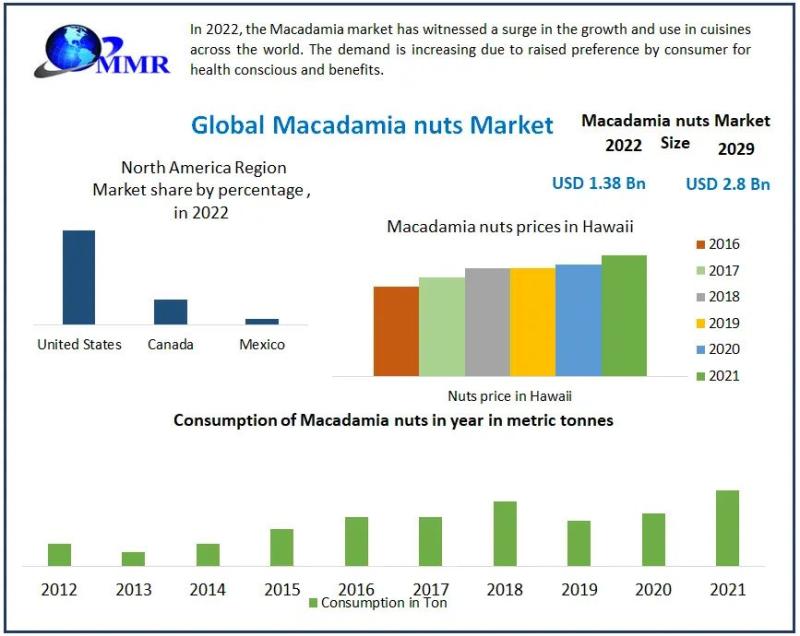 MMR

In 2022, the Macadamia market has witnessed a surge in the growth and use in cuisines across the world. The demand is increasing due to raised preference by consumer for health conscious and benefits.

Global Macadamia nuts Market

Macadamia nuts Market Size

2022

2029

USD 1.38 Bn

USD 2.8 Bn

North America Region Market share by percentage , in 2022

United States

Canada

Mexico

Macadamia nuts prices in Hawaii

2016
2017
2018
2019
2020
2021

Nuts price in Hawaii

Consumption of Macadamia nuts in year in metric tonnes

2012
2013
2014
2015
2016
2017
2018
2019
2020
2021

Consumption in Ton